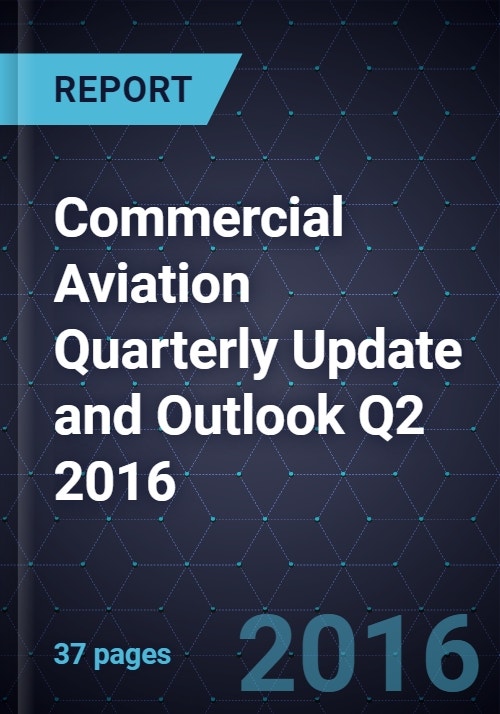 REPORT

Commercial Aviation Quarterly Update and Outlook Q2 2016

37 pages

2016